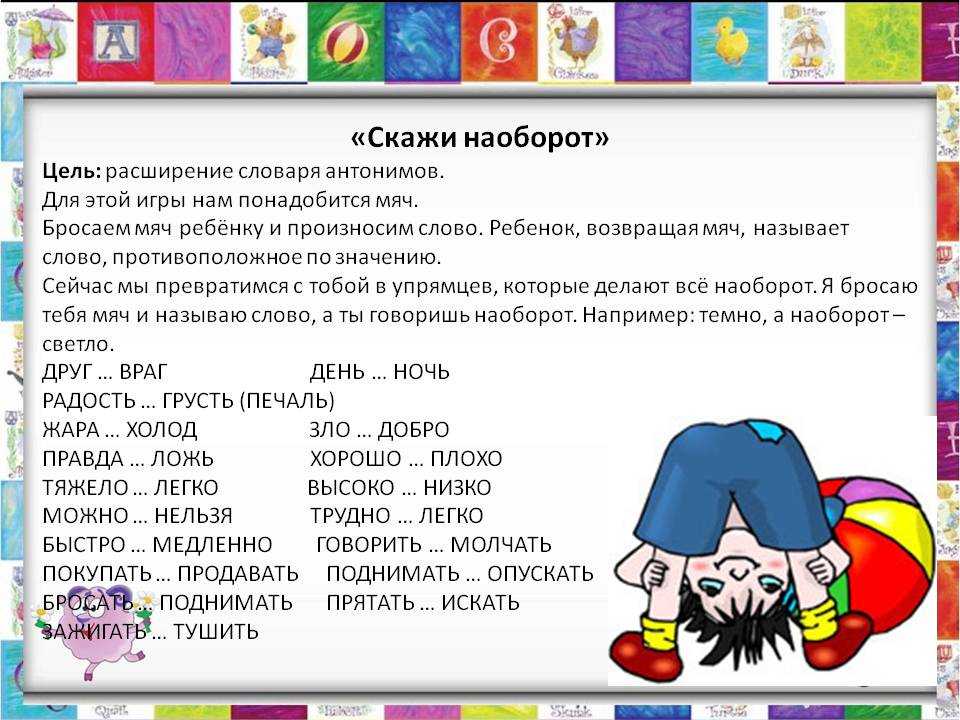 «Скажи наоборот»

Цель: расширение словаря антонимов.
Для этой игры нам понадобится мяч.
Бросаем мяч ребёнку и произносим слово. Ребенок, возвращая мяч, называет слово, противоположное по значению.
Сейчас мы превратимся с тобой в упрямцев, которые делают всё наоборот. Я бросаю тебя мяч и называю слово, а ты говоришь наоборот. Например: темно, а наоборот – светло.

ДРУГ … ВРАГ
ДЕНЬ … НОЧЬ
РАДОСТЬ … ГРУСТЬ (ПЕЧАЛЬ)
ЖАРА … ХОЛОД
ЗЛО … ДОБРО
ПРАВДА … ЛОЖЬ
ХОРОШО … ПЛОХО
ТЯЖЕЛО … ЛЕГКО
ВЫСОКО … НИЗКО
МОЖНО … НЕЛЬЗЯ
ТРУДНО … ЛЕГКО
БЫСТРО … МЕДЛЕННО
ГОВОРИТЬ … МОЛЧАТЬ
ПОКУПАТЬ … ПРОДАВАТЬ
ПОДНИМАТЬ … ОПУСКАТЬ
БРОСАТЬ … ПОДНИМАТЬ
ПРЯТАТЬ … ИСКАТЬ
ЗАЖИГАТЬ … ТУШИТЬ